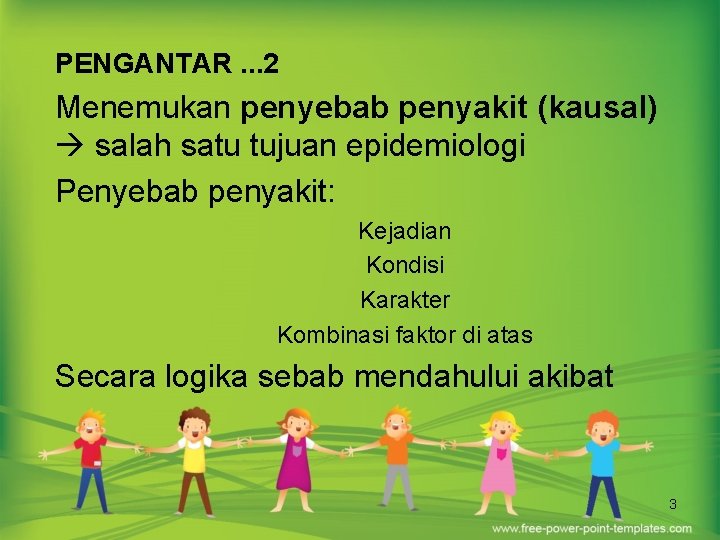 PENGANTAR ...2

Menemukan penyebab penyakit (kausal) → salah satu tujuan epidemiologi

Penyebab penyakit:

Kejadian

Kondisi

Karakter

Kombinasi faktor di atas

Secara logika sebab mendahului akibat

3

www.free-power-point-templates.com